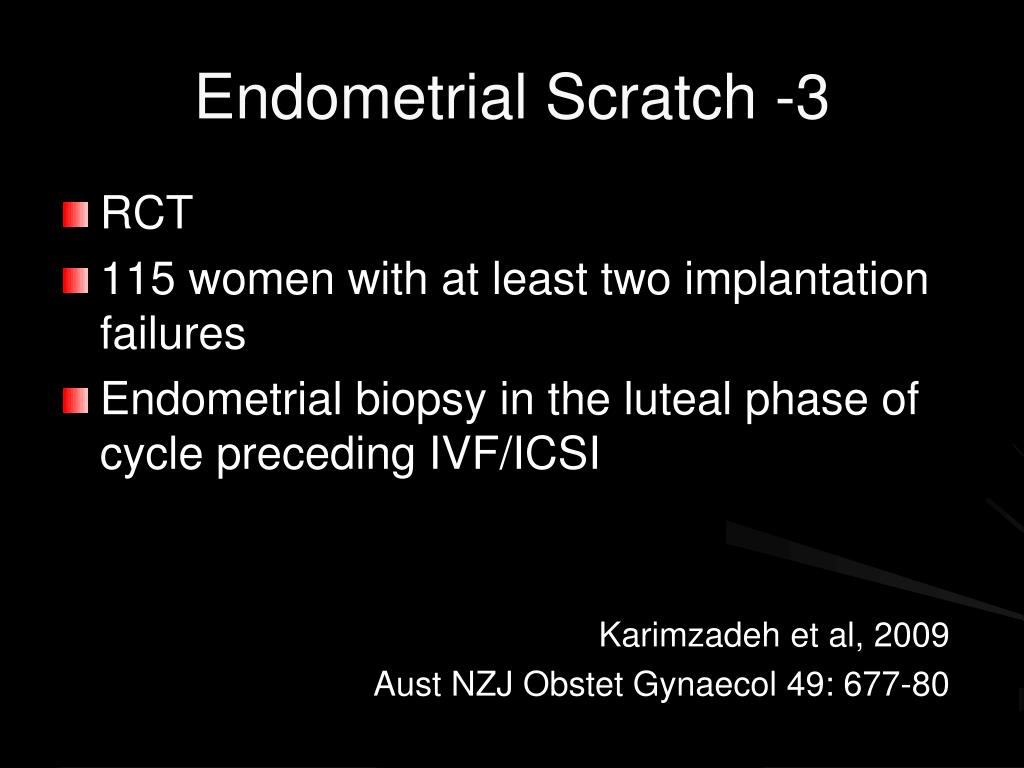 Endometrial Scratch -3

RCT

115 women with at least two implantation failures

Endometrial biopsy in the luteal phase of cycle preceding IVF/ICSI

Karimzadeh et al, 2009
Aust NZJ Obstet Gynaecol 49: 677-80